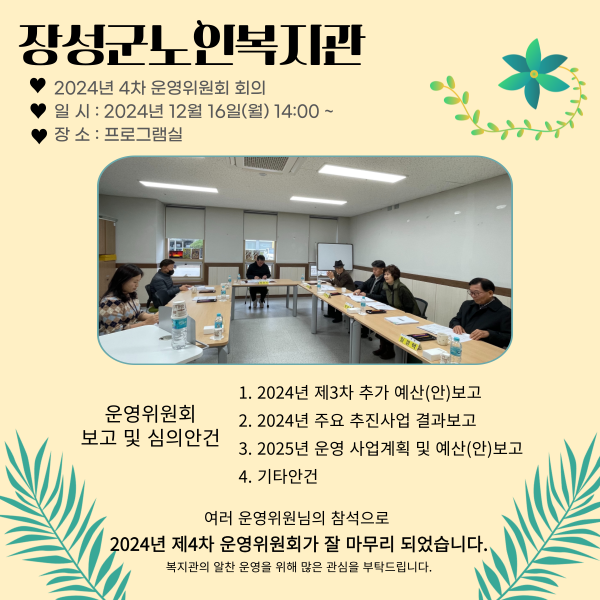 장성군노인복지관

♥ 2024년 4차 운영위원회 회의
♥ 일 시 : 2024년 12월 16일(월) 14:00 ~
♥ 장 소 : 프로그램실

운영위원회
보고 및 심의안건

1. 2024년 제3차 추가 예산(안)보고
2. 2024년 주요 추진사업 결과보고
3. 2025년 운영 사업계획 및 예산(안)보고
4. 기타안건

여러 운영위원님의 참석으로
2024년 제4차 운영위원회가 잘 마무리 되었습니다.
복지관의 알찬 운영을 위해 많은 관심을 부탁드립니다.